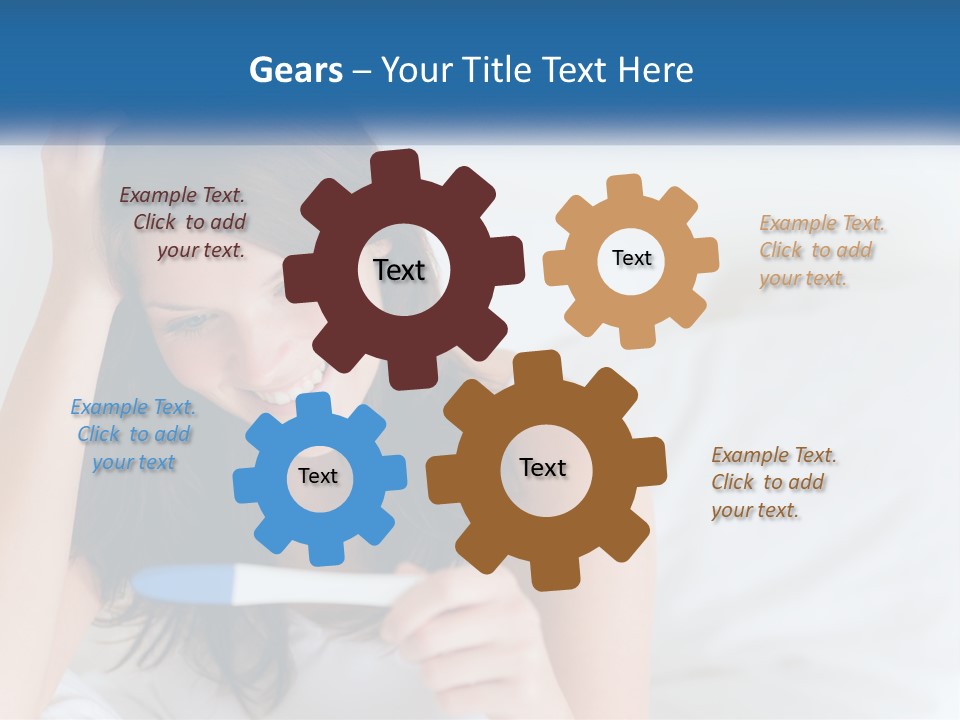 Gears – Your Title Text Here

Example Text. Click to add your text.

Text

Text

Example Text. Click to add your text.

Example Text. Click to add your text

Text

Text

Example Text. Click to add your text.